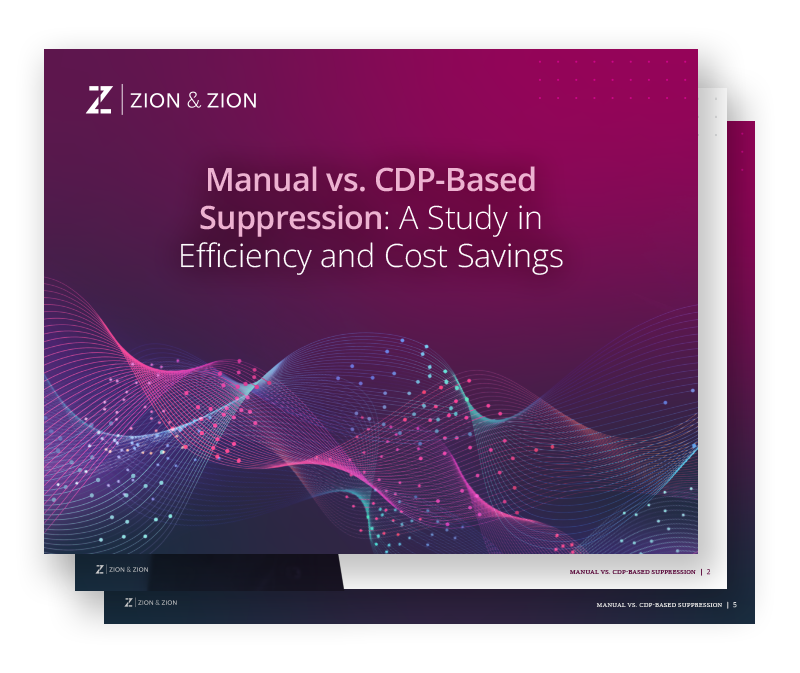 ZION & ZION

Manual vs. CDP-Based Suppression: A Study in Efficiency and Cost Savings

ZION & ZION

MANUAL VS. CDP-BASED SUPPRESSION | 2

ZION & ZION

MANUAL VS. CDP-BASED SUPPRESSION | 5